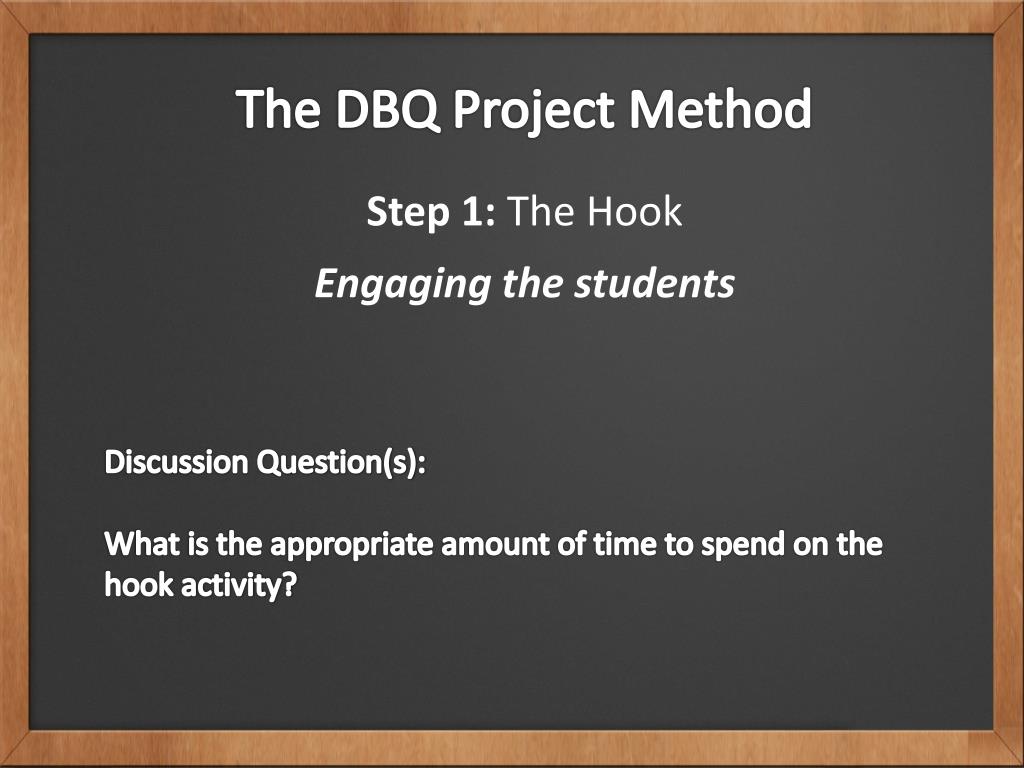 The DBQ Project Method

Step 1: The Hook

Engaging the students

Discussion Question(s):

What is the appropriate amount of time to spend on the hook activity?